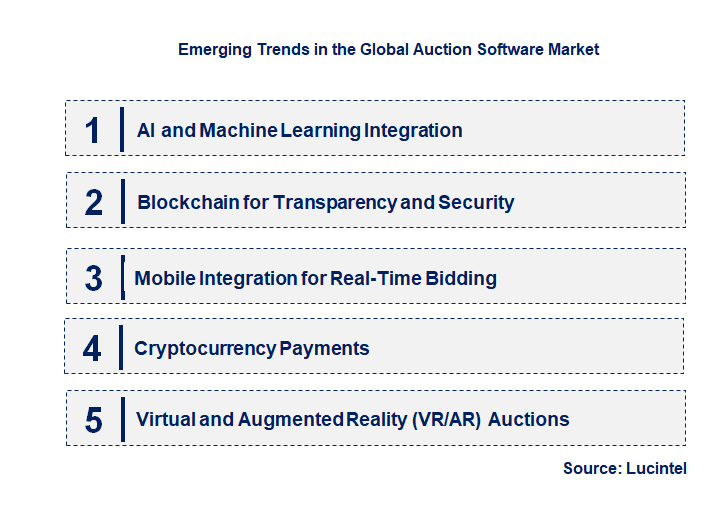 Emerging Trends in the Global Auction Software Market

1 AI and Machine Learning Integration

2 Blockchain for Transparency and Security

3 Mobile Integration for Real-Time Bidding

4 Cryptocurrency Payments

5 Virtual and Augmented Reality (VR/AR) Auctions

Source: Lucintel